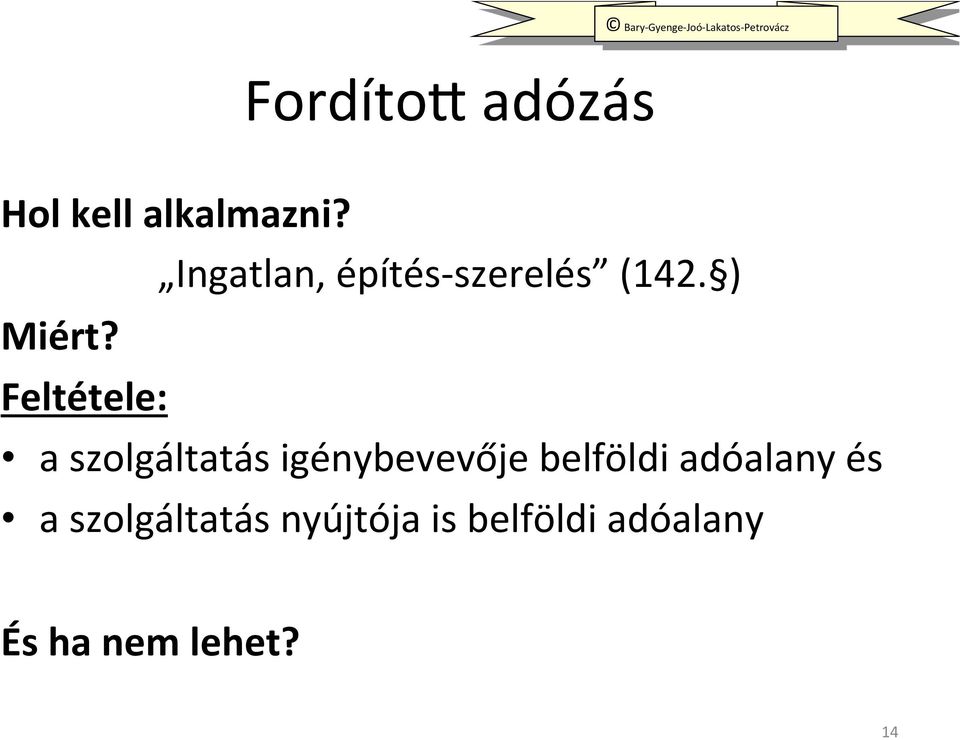 © Bary-Gyenge-Joó-Lakatos-Petrovácz

Fordított adózás

Hol kell alkalmazni?

„Ingatlan, építés-szerelés” (142.§)

Miért?

Feltétele:

• a szolgáltatás igénybevevője belföldi adóalany és
• a szolgáltatás nyújtója is belföldi adóalany

És ha nem lehet?

14